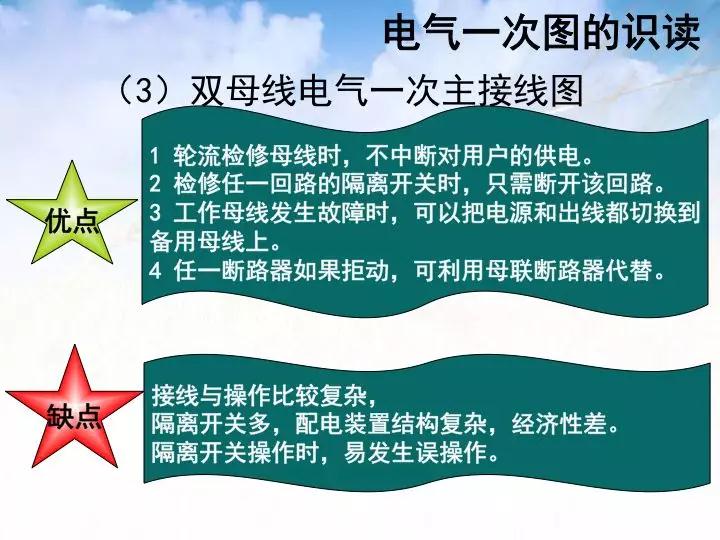 电气一次图的识读

（3）双母线电气一次主接线图

优点

1 轮流检修母线时，不中断对用户的供电。
2 检修任一回路的隔离开关时，只需断开该回路。
3 工作母线发生故障时，可以把电源和出线都切换到备用母线上。
4 任一断路器如果拒动，可利用母联断路器代替。

缺点

接线与操作比较复杂，
隔离开关多，配电装置结构复杂，经济性差。
隔离开关操作时，易发生误操作。